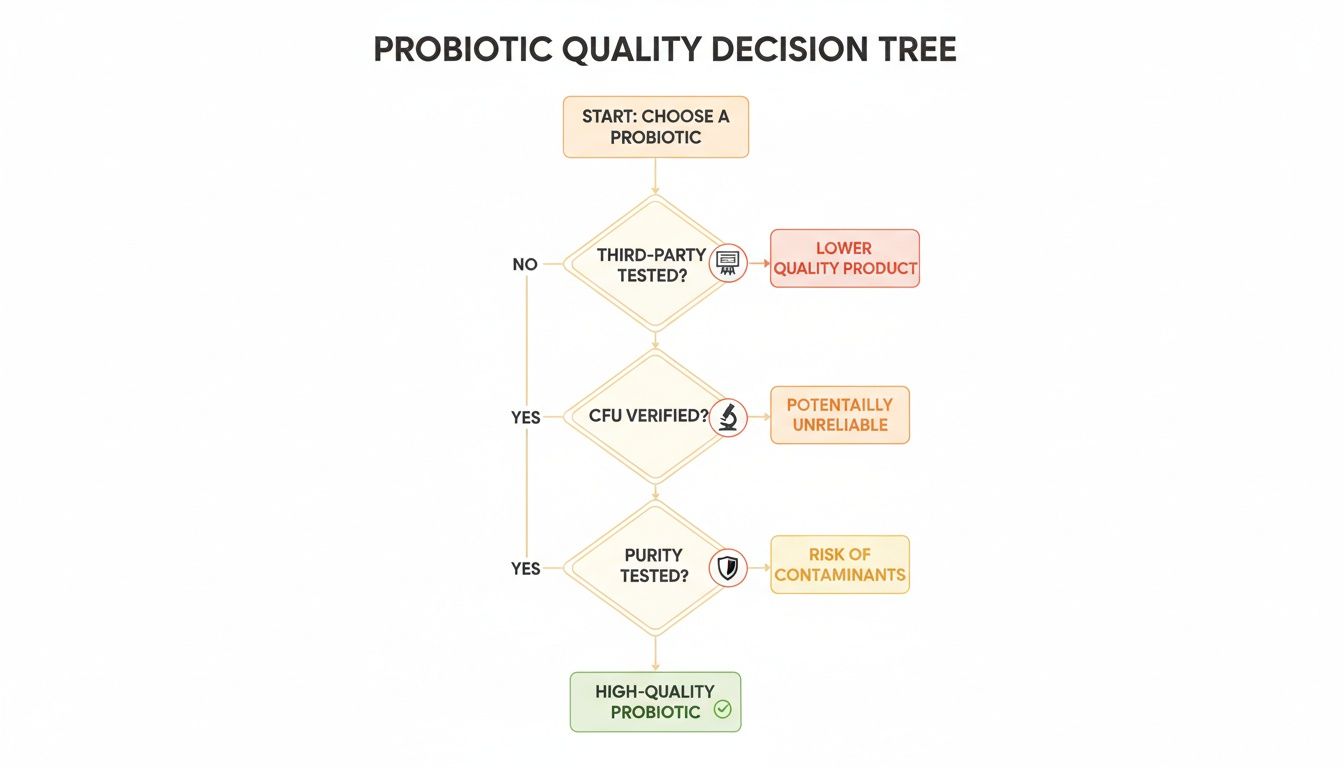 PROBIOTIC QUALITY DECISION TREE

START: CHOOSE A PROBIOTIC

NO

THIRD-PARTY TESTED?

LOWER QUALITY PRODUCT

YES

CFU VERIFIED?

POTENTAILLY UNRELIABLE

YES

PURITY TESTED?

RISK OF CONTAMINANTS

HIGH-QUALITY PROBIOTIC